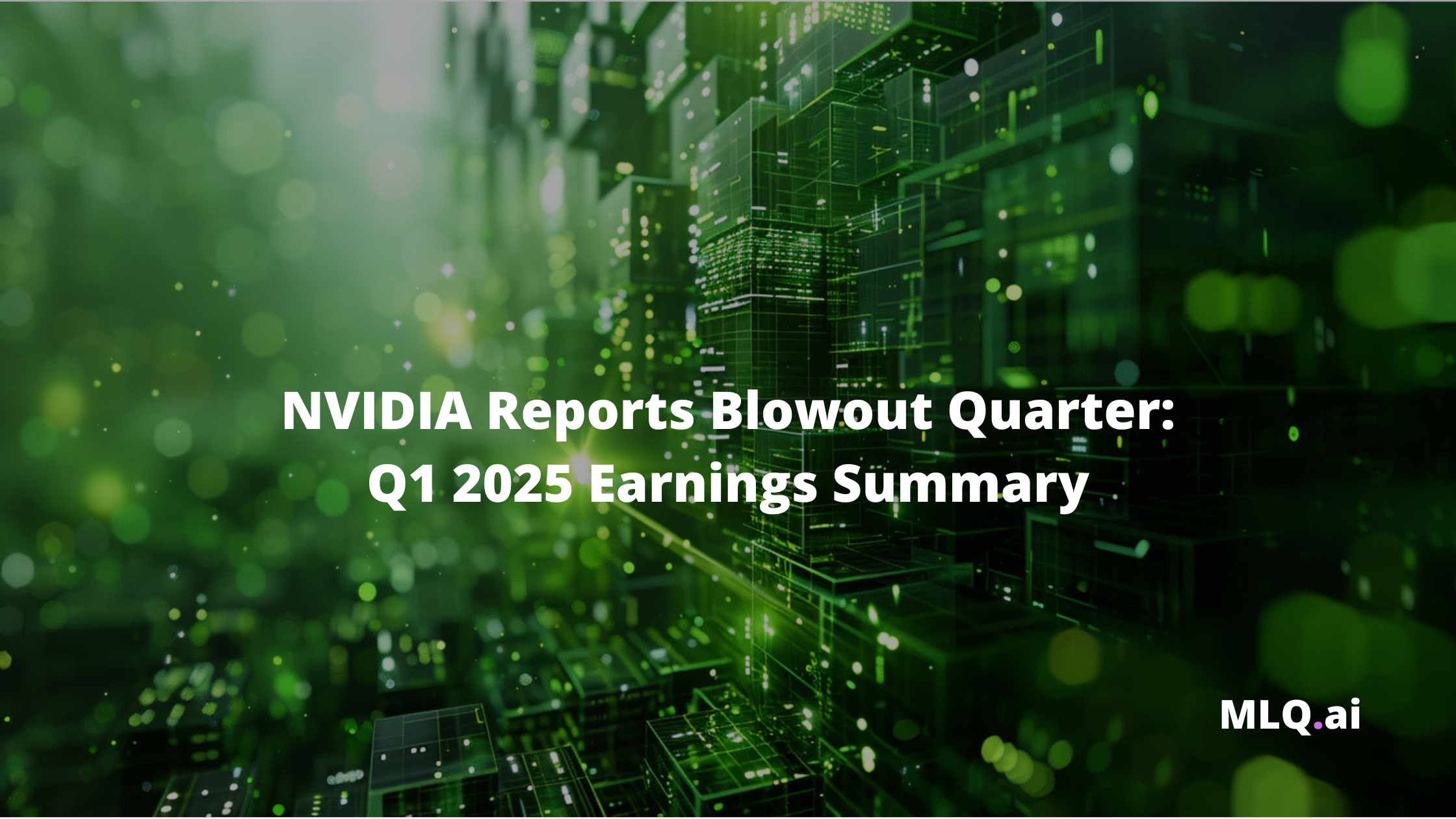 NVIDIA Reports Blowout Quarter: Q1 2025 Earnings Summary

MLQ.ai